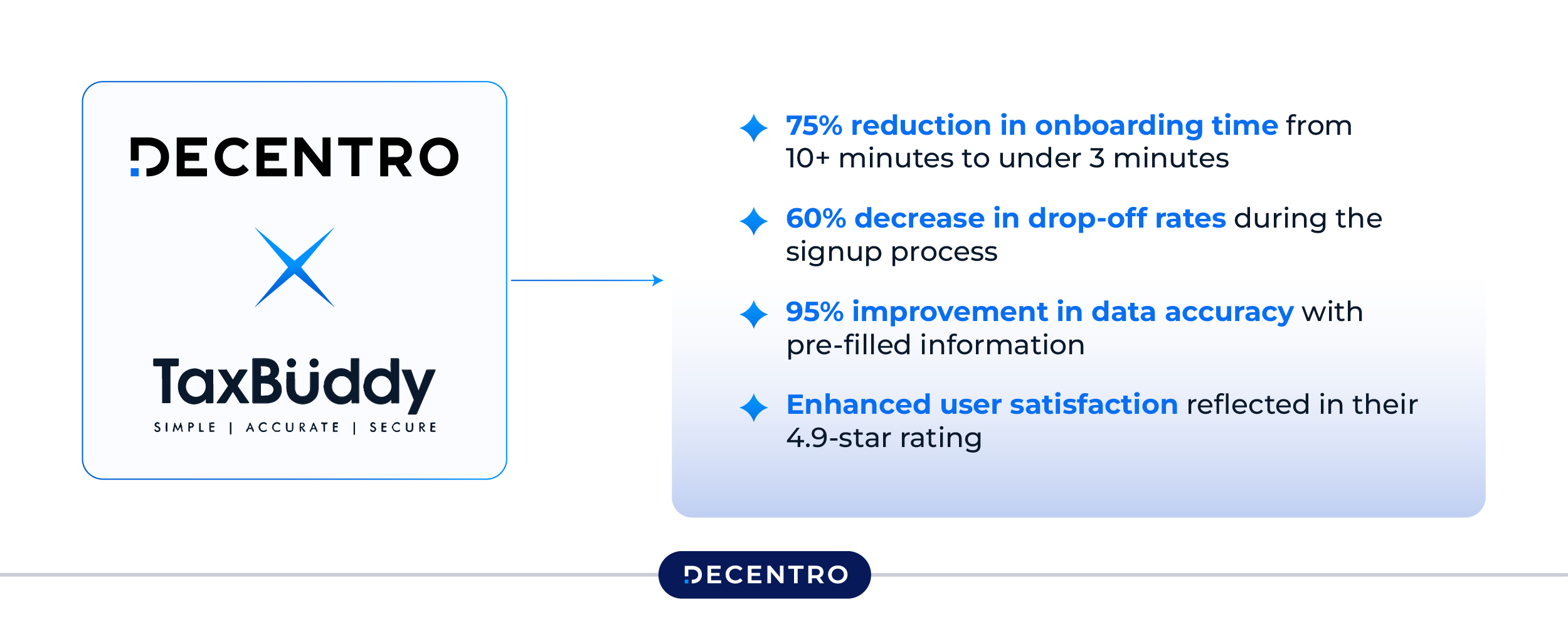 DECENTRO

TaxBüddy
SIMPLE | ACCURATE | SECURE

75% reduction in onboarding time from 10+ minutes to under 3 minutes

60% decrease in drop-off rates during the signup process

95% improvement in data accuracy with pre-filled information

Enhanced user satisfaction reflected in their 4.9-star rating

DECENTRO